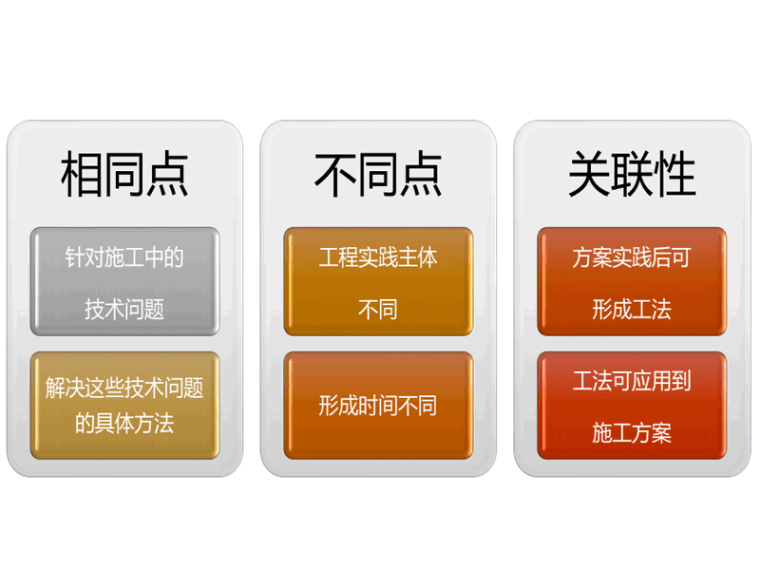 相同点

针对施工中的技术问题

解决这些技术问题的具体方法

不同点

工程实践主体不同

形成时间不同

关联性

方案实践后可形成工法

工法可应用到施工方案